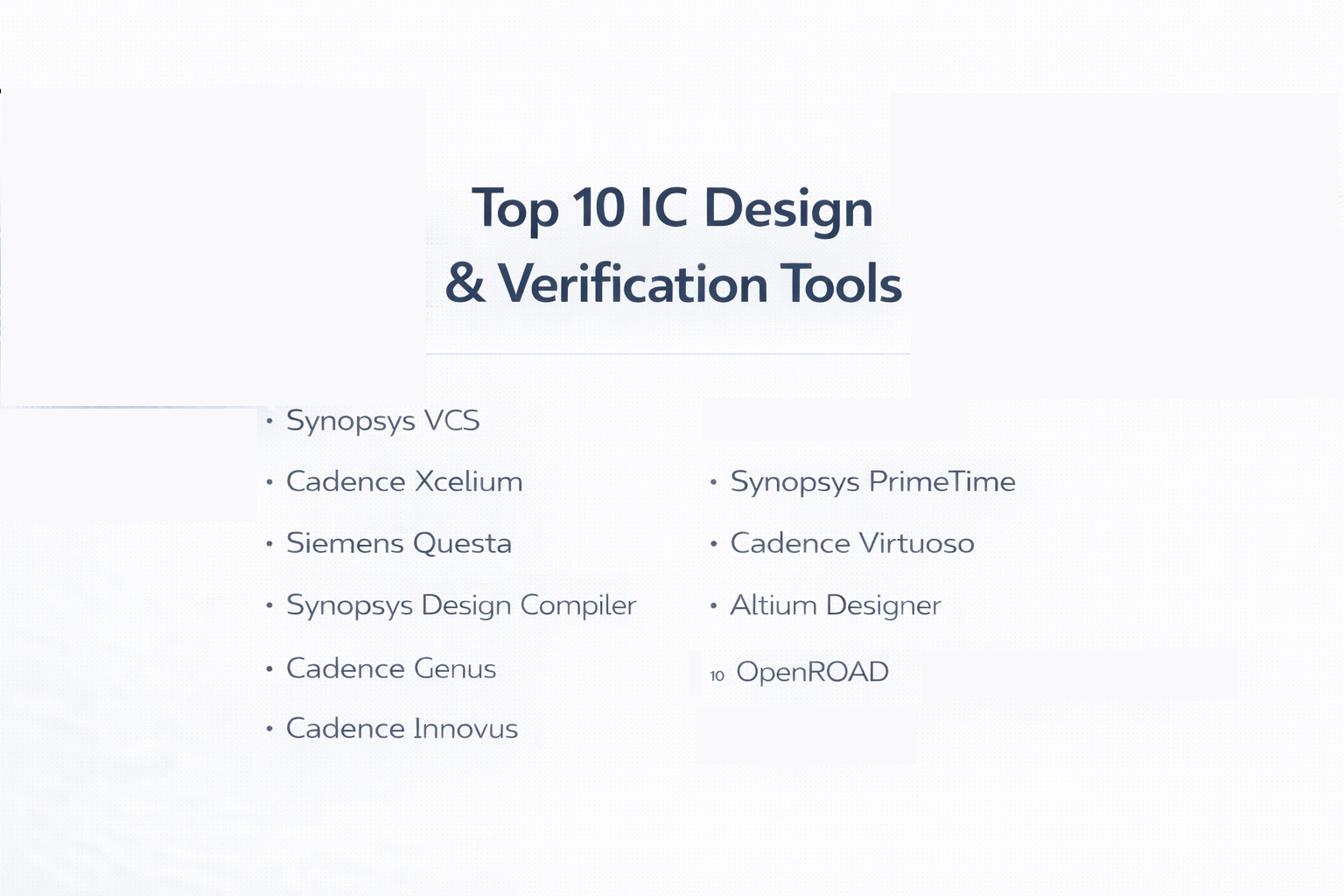 Top 10 IC Design
& Verification Tools

• Synopsys VCS
• Cadence Xcelium
• Siemens Questa
• Synopsys Design Compiler
• Cadence Genus
• Cadence Innovus

• Synopsys PrimeTime
• Cadence Virtuoso
• Altium Designer
10 OpenROAD